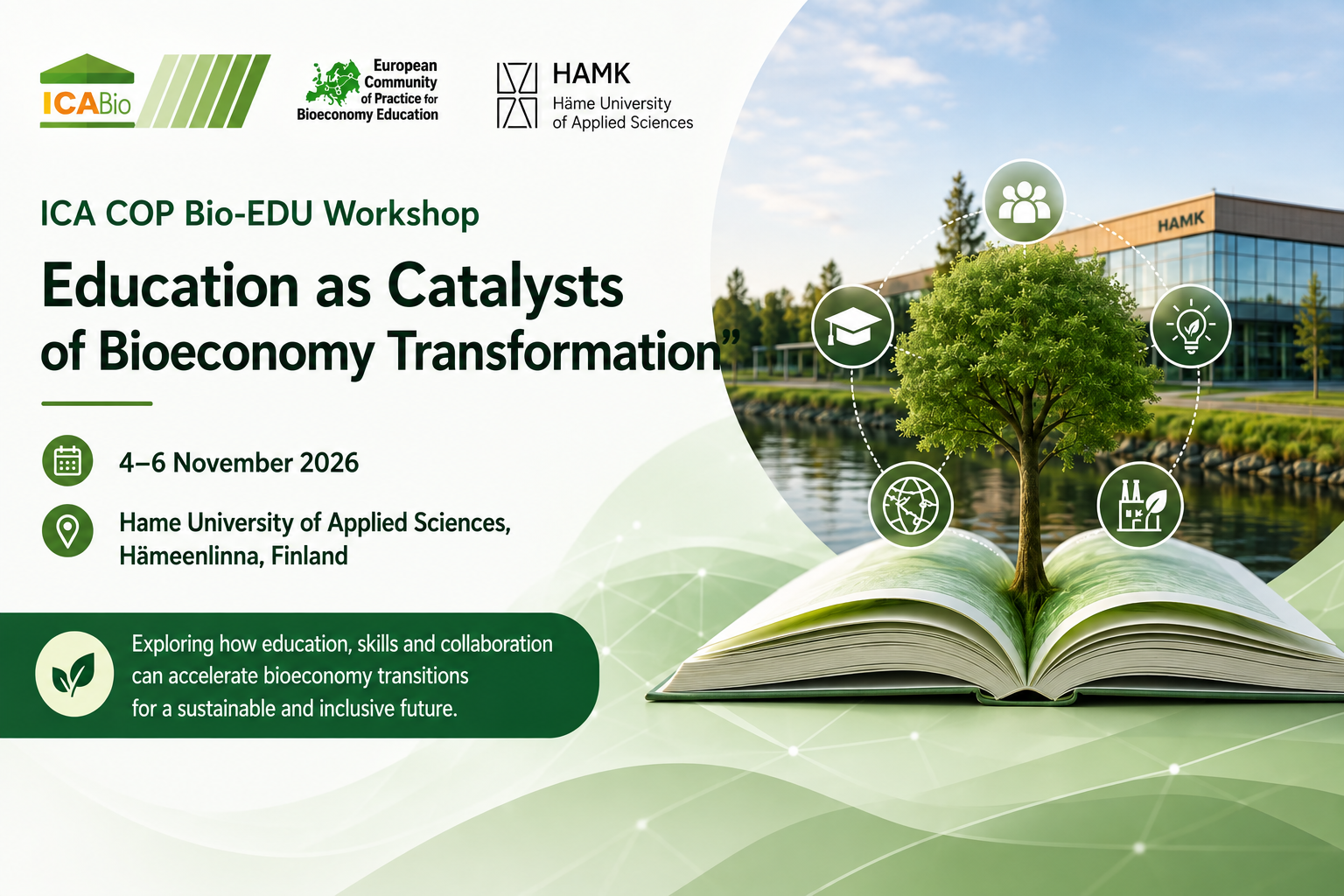 ICABio

European Community of Practice for Bioeconomy Education

HAMK
Häme University of Applied Sciences

ICA COP Bio-EDU Workshop

Education as Catalysts of Bioeconomy Transformation"

4–6 November 2026

Hame University of Applied Sciences,
Hämeenlinna, Finland

Exploring how education, skills and collaboration can accelerate bioeconomy transitions for a sustainable and inclusive future.

HAMK